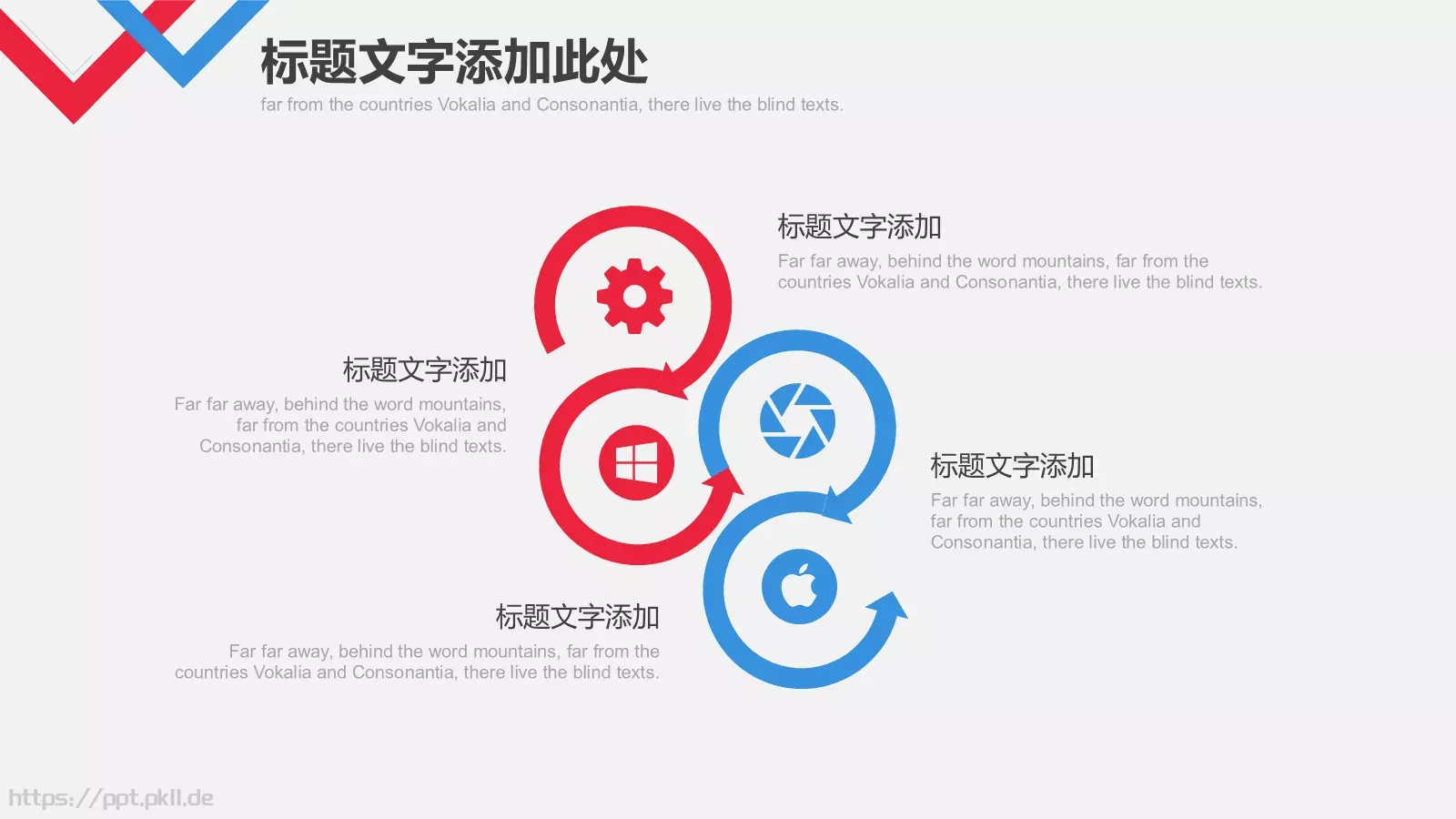 标题文字添加此处

far from the countries Vokalia and Consonantia, there live the blind texts.

标题文字添加

Far far away, behind the word mountains, far from the countries Vokalia and Consonantia, there live the blind texts.

标题文字添加

Far far away, behind the word mountains, far from the countries Vokalia and Consonantia, there live the blind texts.

标题文字添加

Far far away, behind the word mountains, far from the countries Vokalia and Consonantia, there live the blind texts.

标题文字添加

Far far away, behind the word mountains, far from the countries Vokalia and Consonantia, there live the blind texts.

https://ppt.pkll.de